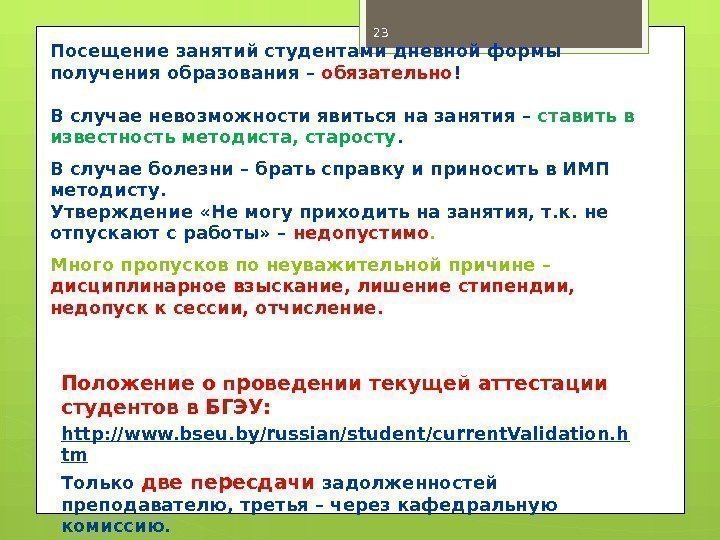 23

Посещение занятий студентами дневной формы получения образования – обязательно!

В случае невозможности явиться на занятия – ставить в известность методиста, старосту.

В случае болезни – брать справку и приносить в ИМП методисту.
Утверждение «Не могу приходить на занятия, т.к. не отпускают с работы» – недопустимо.

Много пропусков по неуважительной причине – дисциплинарное взыскание, лишение стипендии, недопуск к сессии, отчисление.

Положение о проведении текущей аттестации студентов в БГЭУ:

http://www.bseu.by/russian/student/currentValidation.htm

Только две пересдачи задолженностей преподавателю, третья – через кафедральную комиссию.